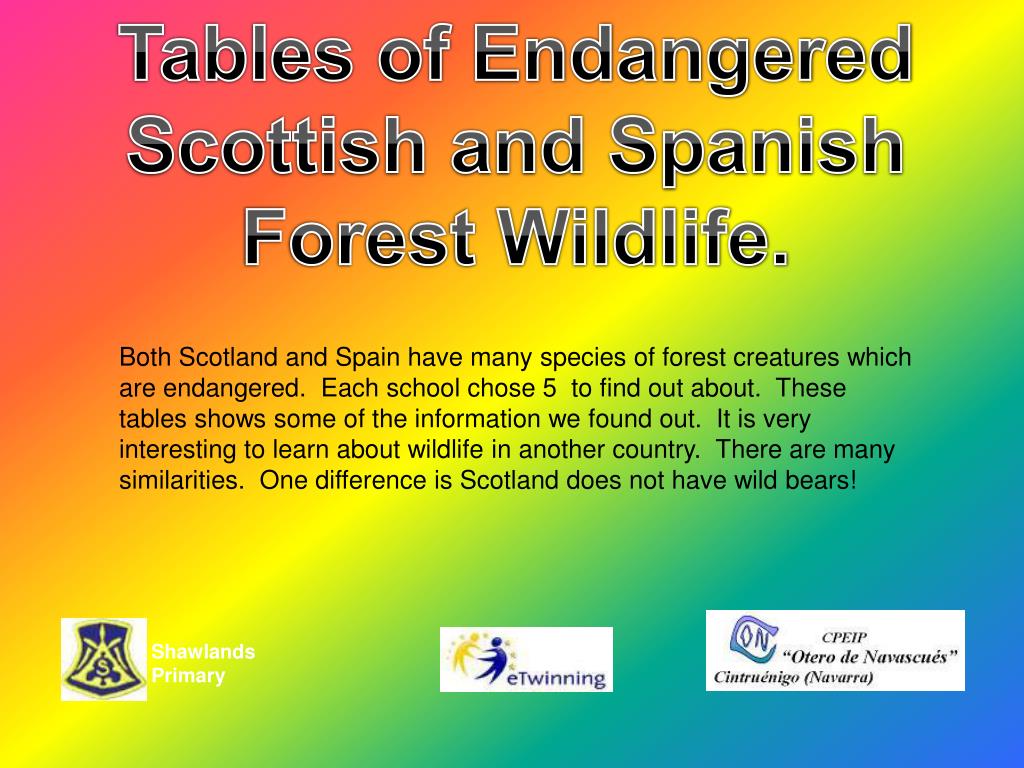 Tables of Endangered Scottish and Spanish Forest Wildlife.

Both Scotland and Spain have many species of forest creatures which are endangered. Each school chose 5 to find out about. These tables shows some of the information we found out. It is very interesting to learn about wildlife in another country. There are many similarities. One difference is Scotland does not have wild bears!

S

Shawlands Primary

eTwinning

ON

CPEIP
"Otero de Navascués"
Cintruénigo (Navarra)